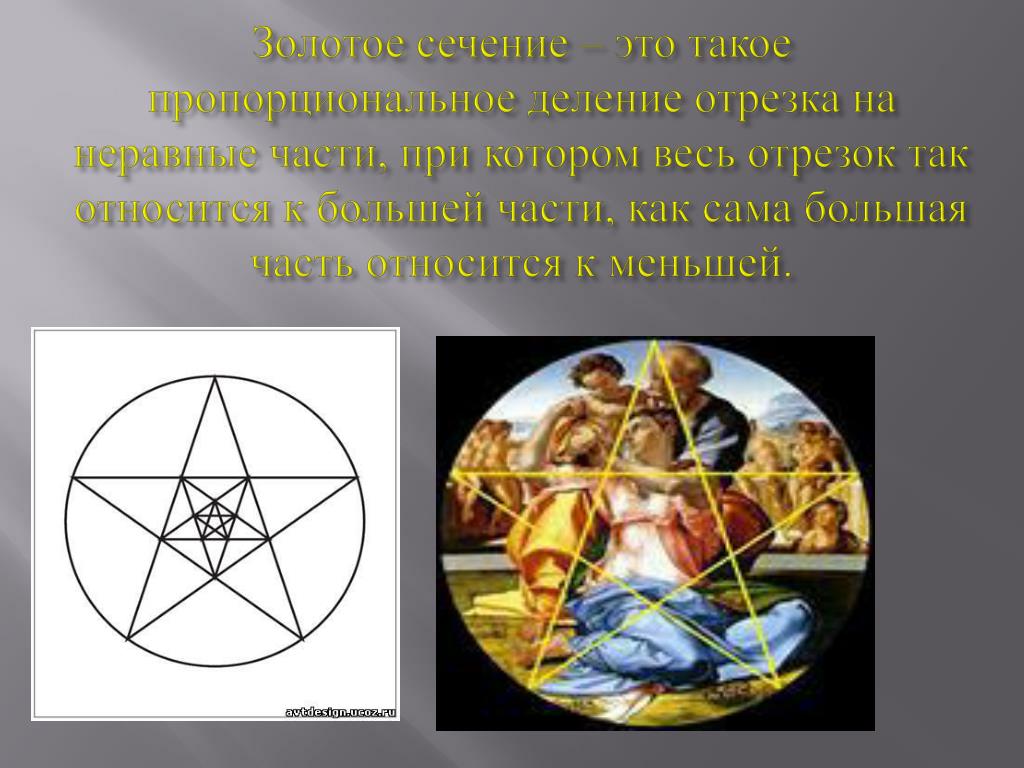 Золотое сечение – это такое пропорциональное деление отрезка на неравные части, при котором весь отрезок так относится к большей части, как сама большая часть относится к меньшей.

avtdesign.ucoz.ru